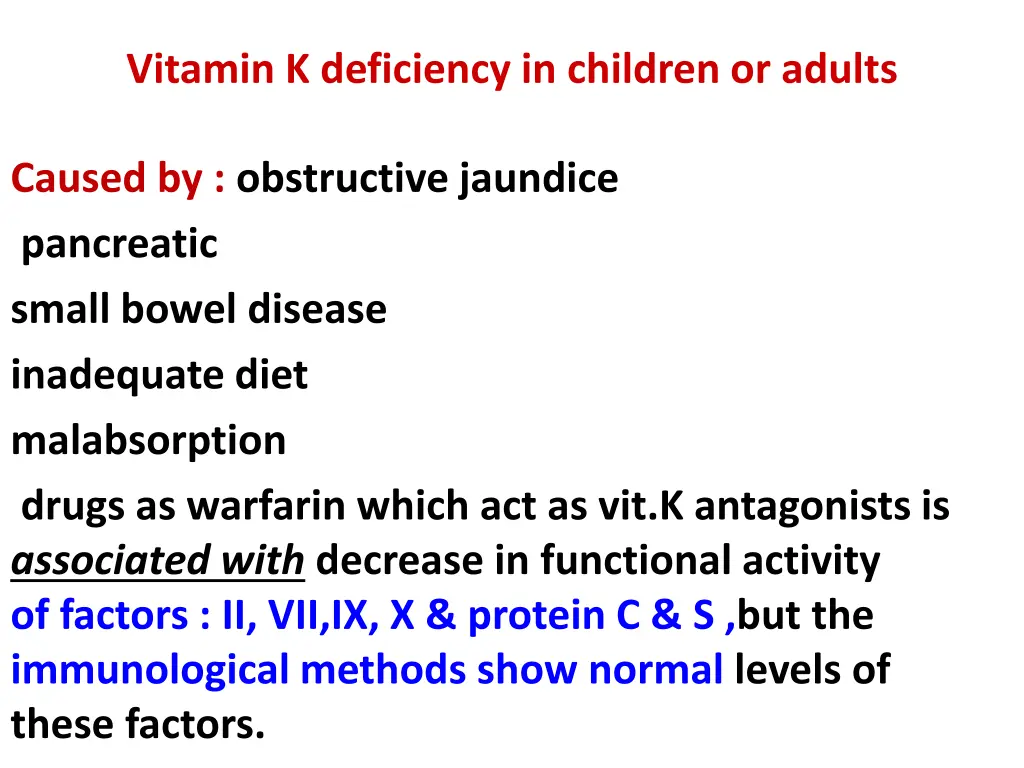 Vitamin K deficiency in children or adults

Caused by : obstructive jaundice
pancreatic
small bowel disease
inadequate diet
malabsorption
drugs as warfarin which act as vit.K antagonists is associated with decrease in functional activity of factors : II, VII,IX, X & protein C & S ,but the immunological methods show normal levels of these factors.